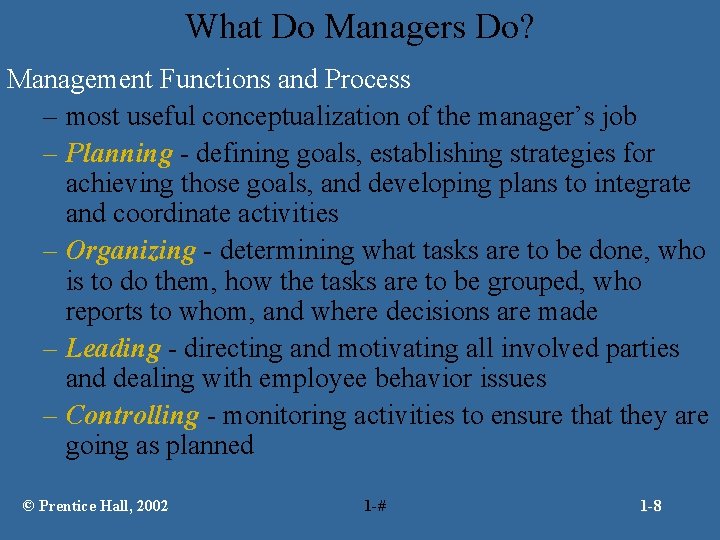 What Do Managers Do?

Management Functions and Process

– most useful conceptualization of the manager's job

– Planning - defining goals, establishing strategies for achieving those goals, and developing plans to integrate and coordinate activities

– Organizing - determining what tasks are to be done, who is to do them, how the tasks are to be grouped, who reports to whom, and where decisions are made

– Leading - directing and motivating all involved parties and dealing with employee behavior issues

– Controlling - monitoring activities to ensure that they are going as planned

© Prentice Hall, 2002

1-#

1-8